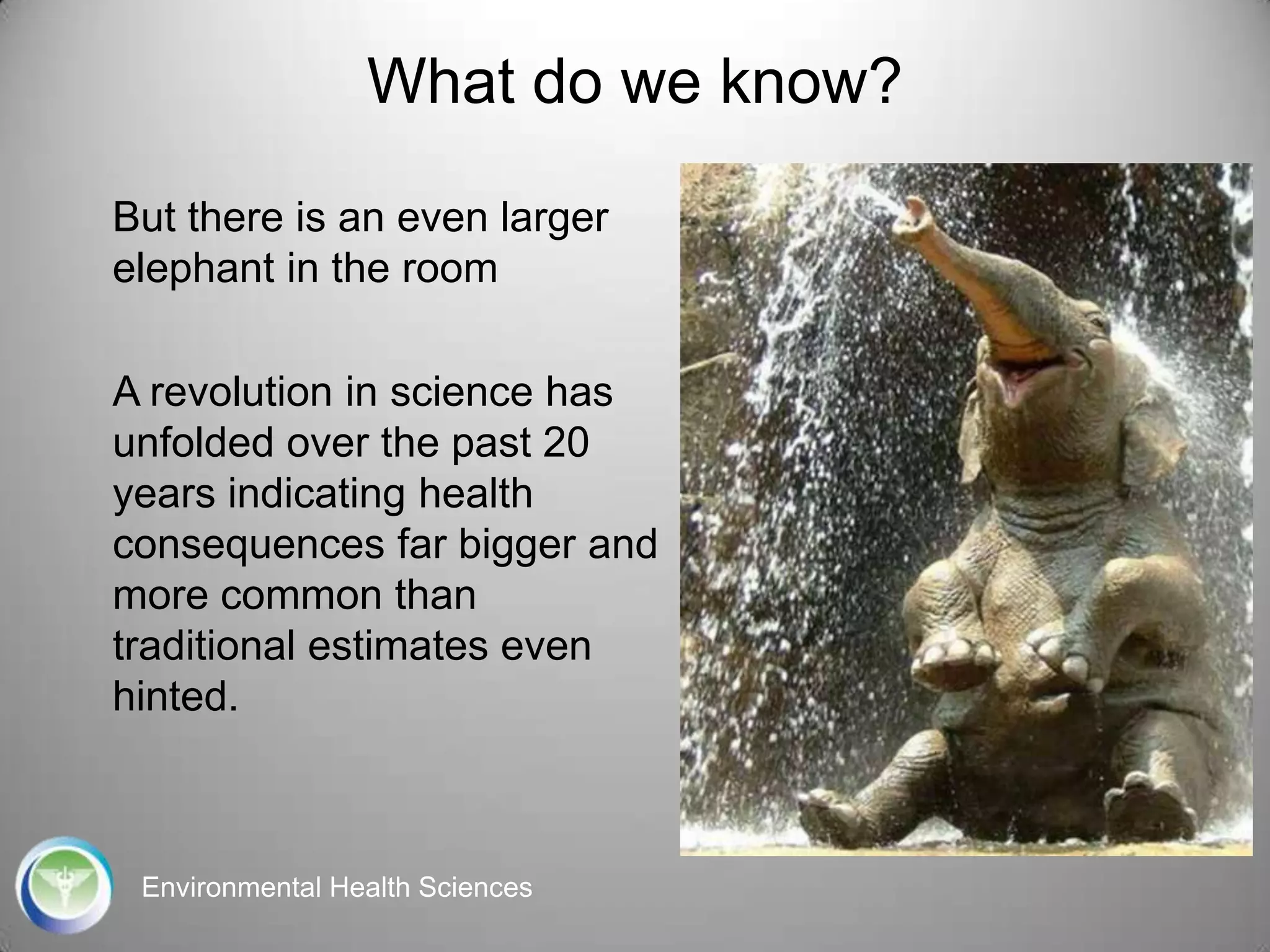 What do we know?

But there is an even larger elephant in the room

A revolution in science has unfolded over the past 20 years indicating health consequences far bigger and more common than traditional estimates even hinted.

Environmental Health Sciences